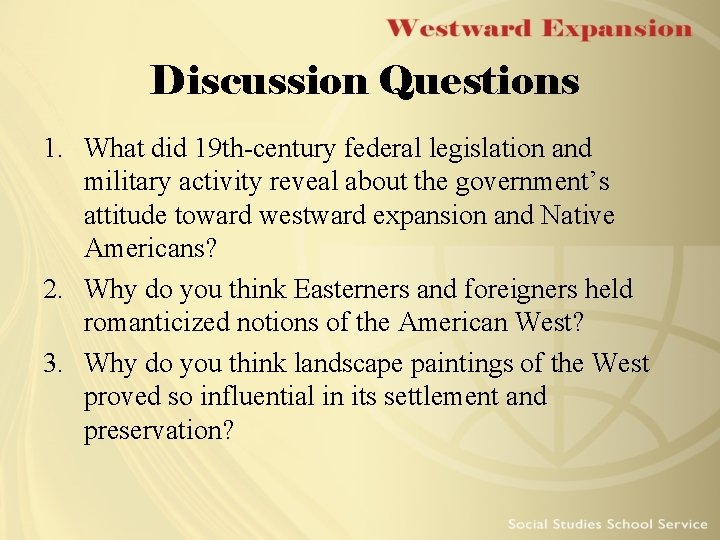 Westward Expansion

Discussion Questions

1. What did 19th-century federal legislation and military activity reveal about the government's attitude toward westward expansion and Native Americans?
2. Why do you think Easterners and foreigners held romanticized notions of the American West?
3. Why do you think landscape paintings of the West proved so influential in its settlement and preservation?

Social Studies School Service